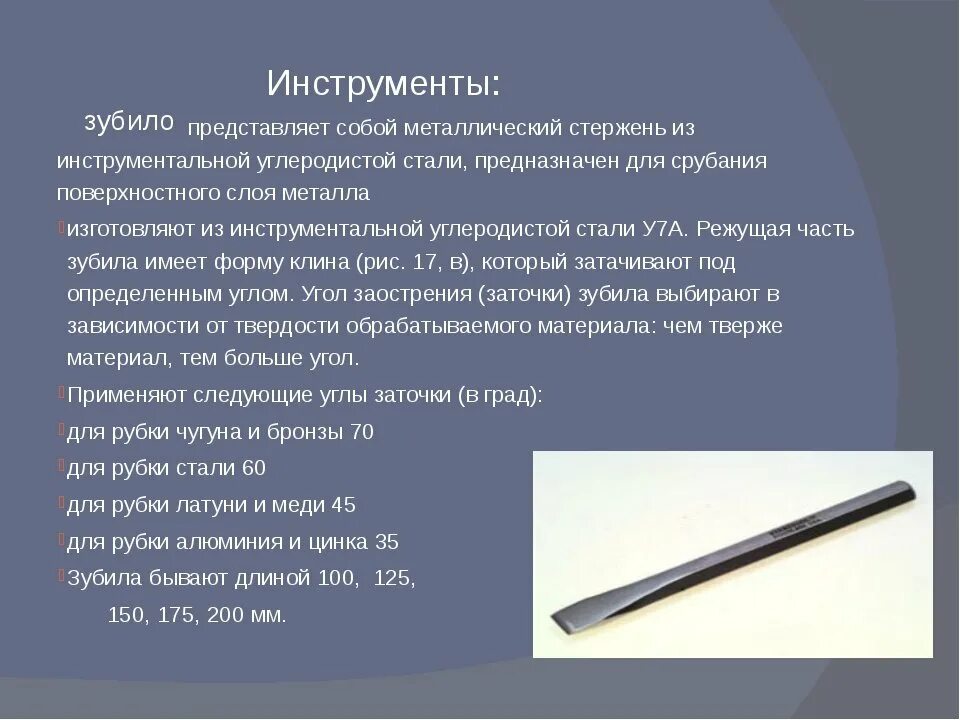 Инструменты:

зубило представляет собой металлический стержень из инструментальной углеродистой стали, предназначен для срубания поверхностного слоя металла

изготовляют из инструментальной углеродистой стали У7А. Режущая часть зубила имеет форму клина (рис. 17, в), который затачивают под определенным углом. Угол заострения (заточки) зубила выбирают в зависимости от твердости обрабатываемого материала: чем тверже материал, тем больше угол.

Применяют следующие углы заточки (в град):

для рубки чугуна и бронзы 70

для рубки стали 60

для рубки латуни и меди 45

для рубки алюминия и цинка 35

Зубила бывают длиной 100, 125, 150, 175, 200 мм.